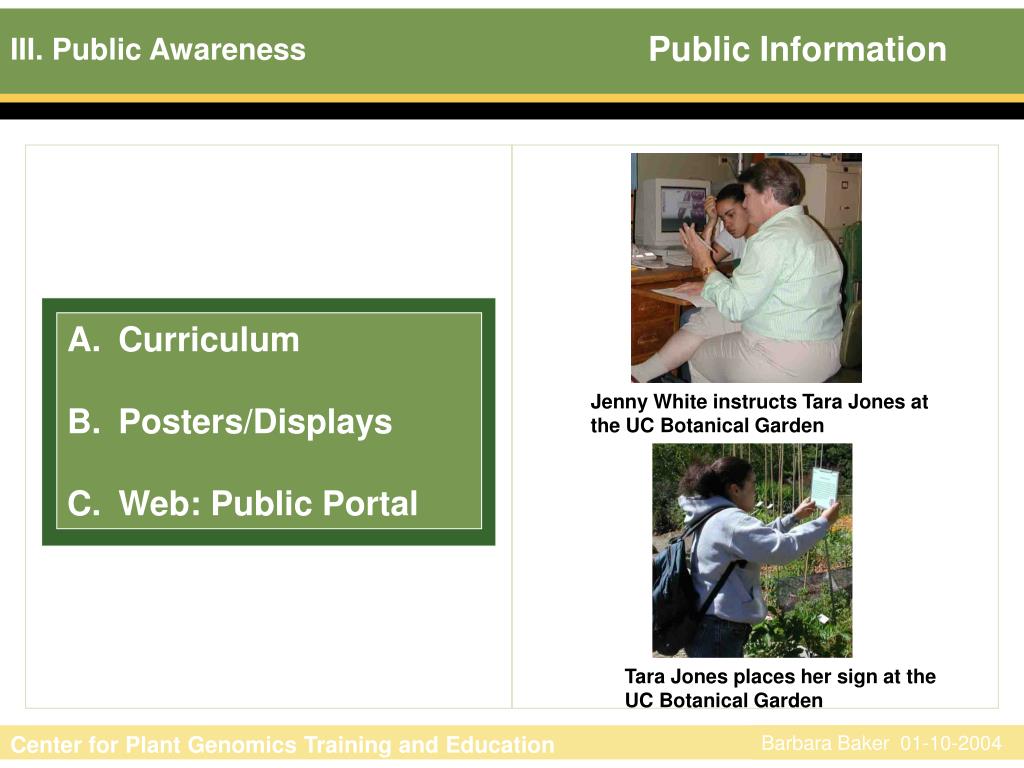 III. Public Awareness

Public Information

A. Curriculum

B. Posters/Displays

C. Web: Public Portal

Jenny White instructs Tara Jones at the UC Botanical Garden

Tara Jones places her sign at the UC Botanical Garden

Center for Plant Genomics Training and Education

Barbara Baker 01-10-2004